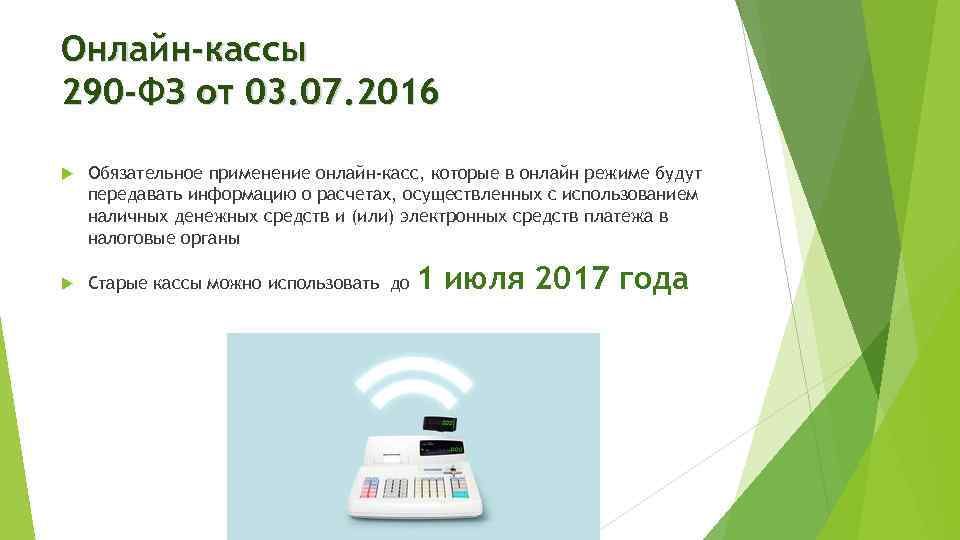 Онлайн-кассы
290-ФЗ от 03.07.2016

Обязательное применение онлайн-касс, которые в онлайн режиме будут передавать информацию о расчетах, осуществленных с использованием наличных денежных средств и (или) электронных средств платежа в налоговые органы

Старые кассы можно использовать до 1 июля 2017 года